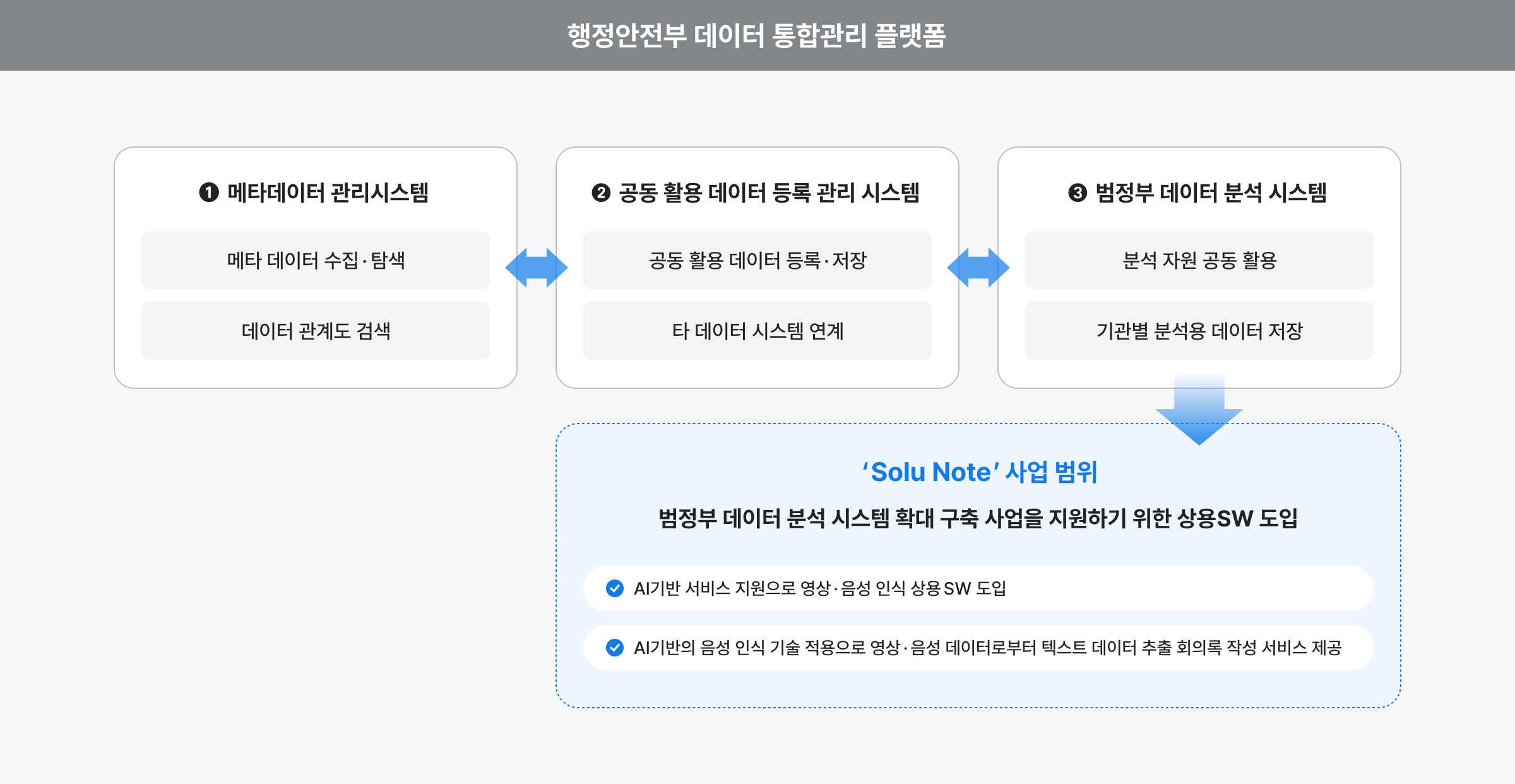 행정안전부 데이터 통합관리 플랫폼

❶ 메타데이터 관리시스템

메타 데이터 수집·탐색

데이터 관계도 검색

❷ 공동 활용 데이터 등록 관리 시스템

공동 활용 데이터 등록·저장

타 데이터 시스템 연계

❸ 범정부 데이터 분석 시스템

분석 자원 공동 활용

기관별 분석용 데이터 저장

'Solu Note' 사업 범위

범정부 데이터 분석 시스템 확대 구축 사업을 지원하기 위한 상용SW 도입

AI기반 서비스 지원으로 영상·음성 인식 상용SW 도입

AI기반의 음성 인식 기술 적용으로 영상·음성 데이터로부터 텍스트 데이터 추출 회의록 작성 서비스 제공